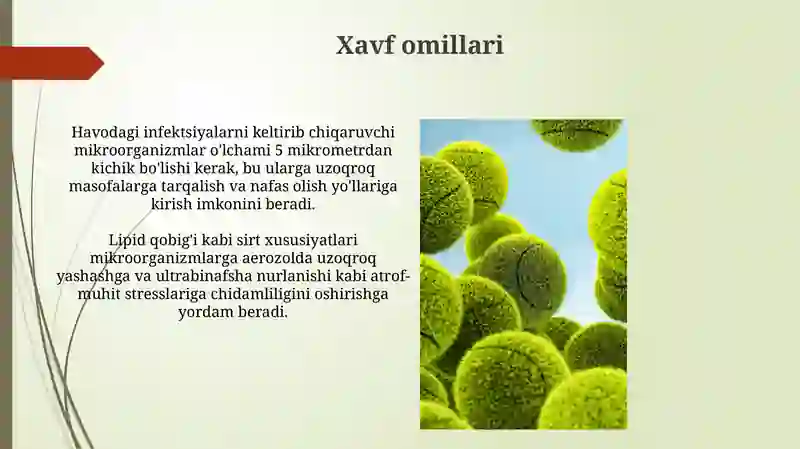 Xavf omillari

Havodagi infektsiyalarni keltirib chiqaruvchi mikroorganizmlar o'lchami 5 mikrometrdan kichik bo'lishi kerak, bu ularga uzoqroq masofalarga tarqalish va nafas olish yo'llariga kirish imkonini beradi.

Lipid qobig'i kabi sirt xususiyatlari mikroorganizmlarga aerozolda uzoqroq yashashga va ultrabinafsha nurlanishi kabi atrof-muhit stresslariga chidamliligini oshirishga yordam beradi.